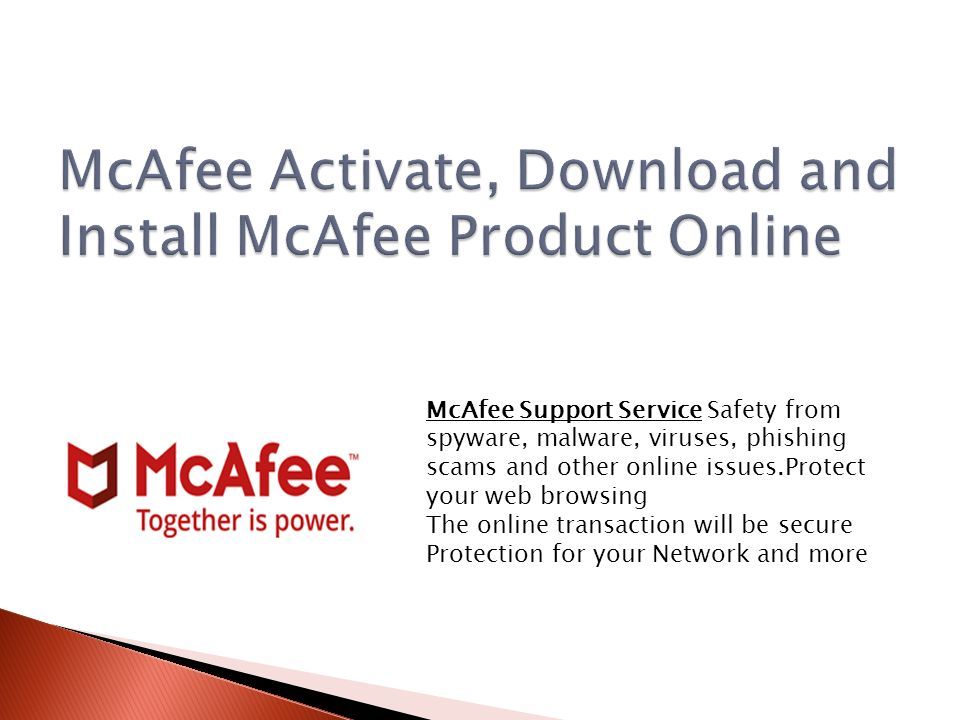 McAfee Activate, Download and Install McAfee Product Online

McAfee™
Together is power.

McAfee Support Service Safety from spyware, malware, viruses, phishing scams and other online issues.Protect your web browsing
The online transaction will be secure
Protection for your Network and more